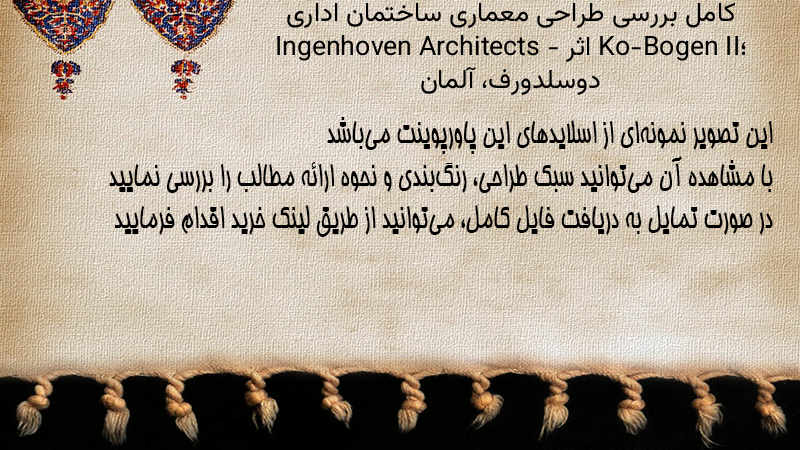 کامل بررسی طراحی معماری ساختمان اداری Ko-Bogen II؛ اثر Ingenhoven Architects - دوسلدورف، آلمان

این تصویر نمونه‌ای از اسلایدهای این پاورپوینت می‌باشد
با مشاهده آن می‌توانید سبک طراحی، رنگ‌بندی و نحوه ارائه مطالب را بررسی نمایید
در صورت تمایل به دریافت فایل کامل، می‌توانید از طریق لینک خرید اقدام فرمایید